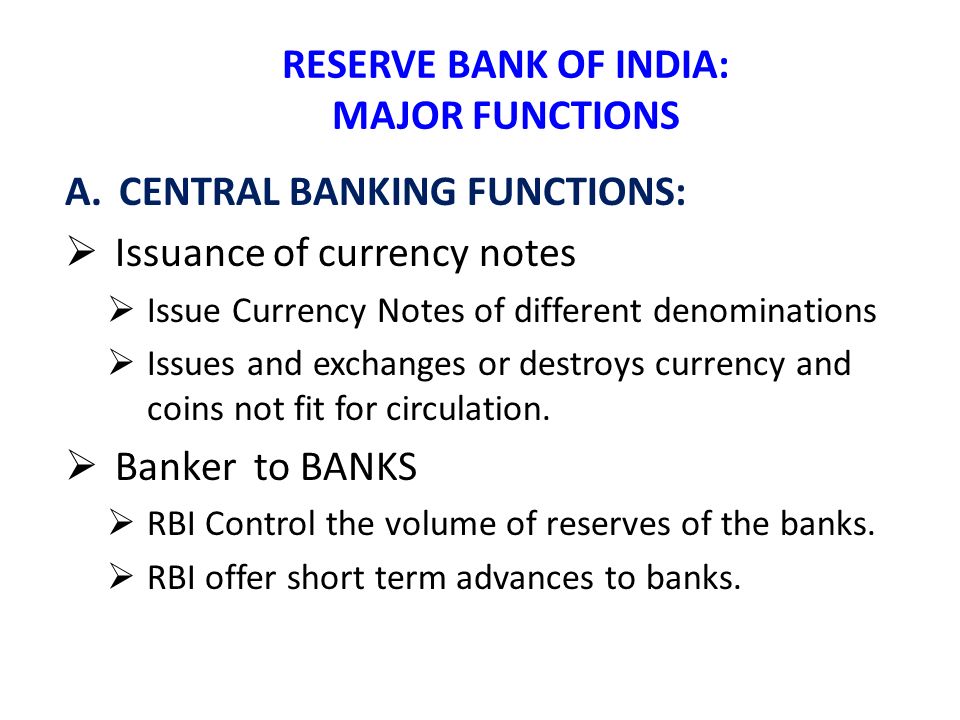 RESERVE BANK OF INDIA:
MAJOR FUNCTIONS

A. CENTRAL BANKING FUNCTIONS:

➢ Issuance of currency notes

➢ Issue Currency Notes of different denominations

➢ Issues and exchanges or destroys currency and coins not fit for circulation.

➢ Banker to BANKS

➢ RBI Control the volume of reserves of the banks.

➢ RBI offer short term advances to banks.